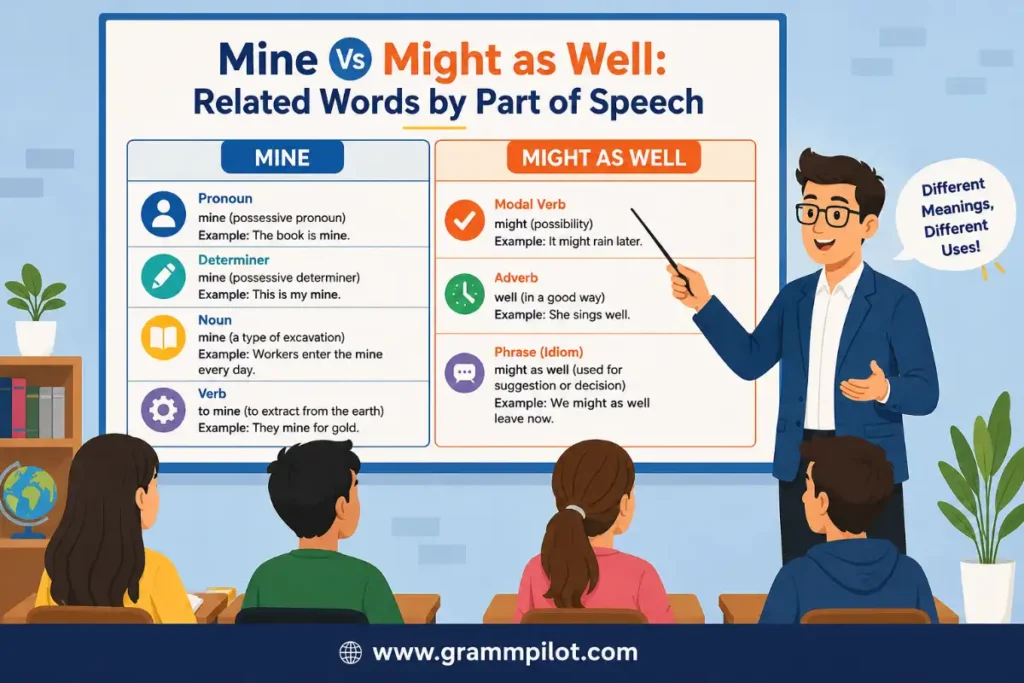 Mine Vs Might as Well:
Related Words by Part of Speech

MINE

Pronoun
mine (possessive pronoun)
Example: The book is mine.

Determiner
mine (possessive determiner)
Example: This is my mine.

Noun
mine (a type of excavation)
Example: Workers enter the mine every day.

Verb
to mine (to extract from the earth)
Example: They mine for gold.

MIGHT AS WELL

Modal Verb
might (possibility)
Example: It might rain later.

Adverb
well (in a good way)
Example: She sings well.

Phrase (Idiom)
might as well (used for suggestion or decision)
Example: We might as well leave now.

Different Meanings, Different Uses!

www.grammpilot.com